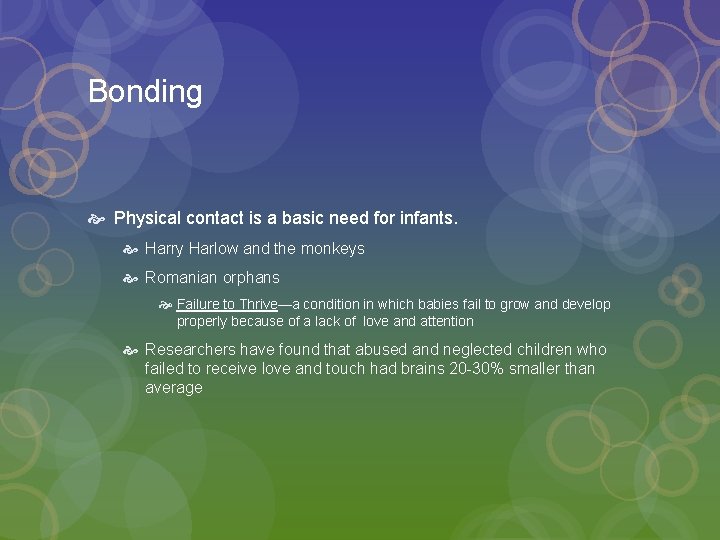 Bonding

Physical contact is a basic need for infants.

Harry Harlow and the monkeys

Romanian orphans

Failure to Thrive—a condition in which babies fail to grow and develop properly because of a lack of love and attention

Researchers have found that abused and neglected children who failed to receive love and touch had brains 20-30% smaller than average